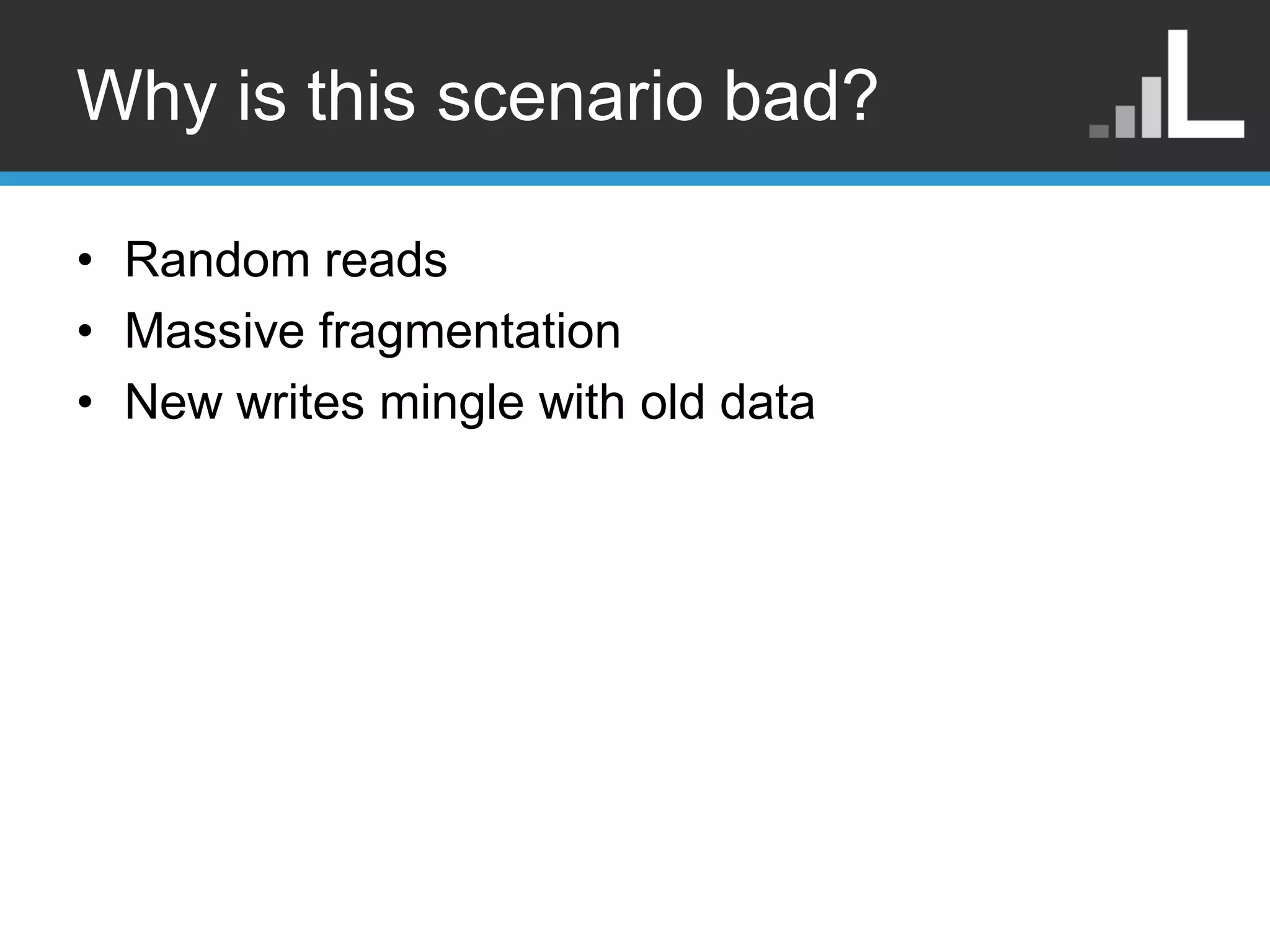 Why is this scenario bad?

• Random reads
• Massive fragmentation
• New writes mingle with old data